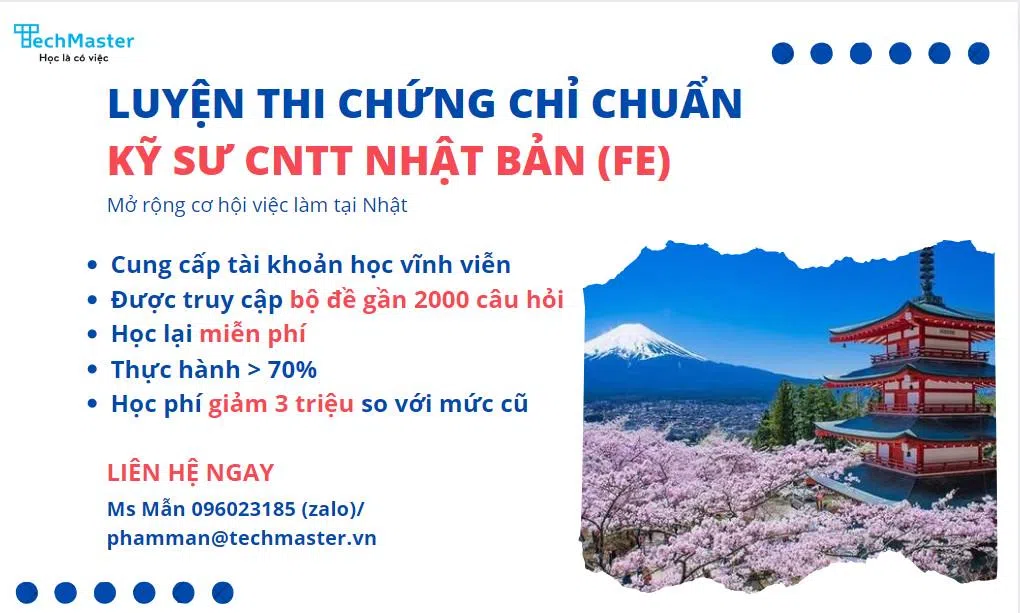 TechMaster
Học là có việc

LUYỆN THI CHỨNG CHỈ CHUẨN
KỸ SƯ CNTT NHẬT BẢN (FE)

Mở rộng cơ hội việc làm tại Nhật

• Cung cấp tài khoản học vĩnh viễn
• Được truy cập bộ đề gần 2000 câu hỏi
• Học lại miễn phí
• Thực hành > 70%
• Học phí giảm 3 triệu so với mức cũ

LIÊN HỆ NGAY

Ms Mẫn 096023185 (zalo)/
phamman@techmaster.vn